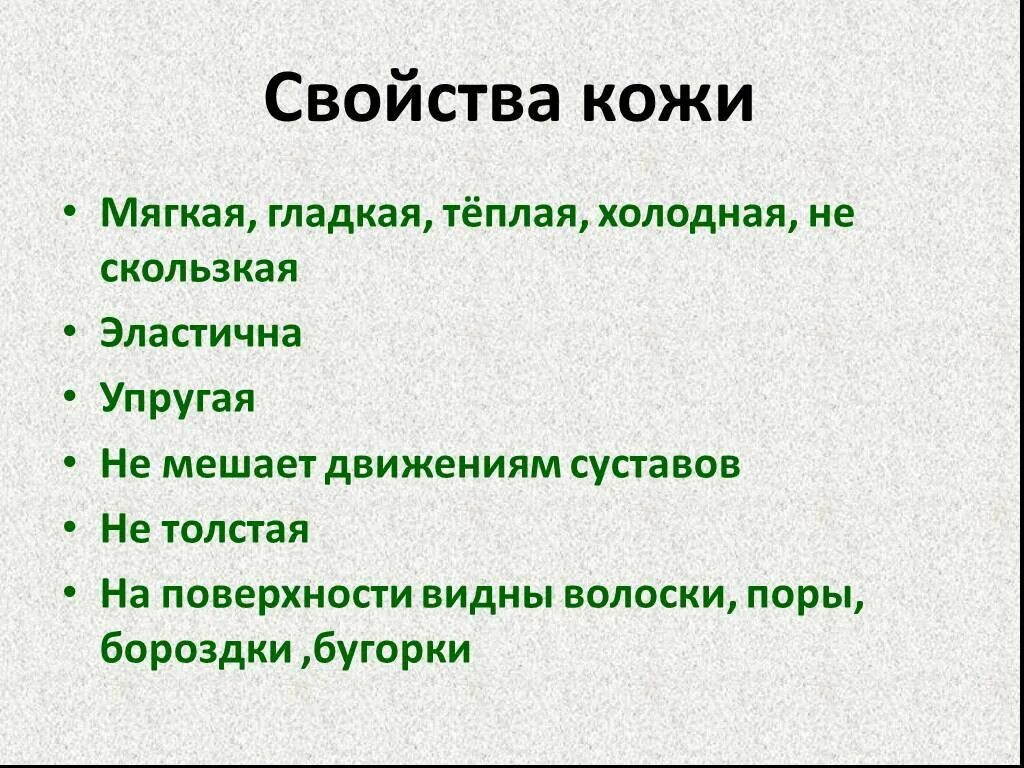 Свойства кожи

• Мягкая, гладкая, тёплая, холодная, не скользкая
• Эластична
• Упругая
• Не мешает движениям суставов
• Не толстая
• На поверхности видны волоски, поры, бороздки ,бугорки